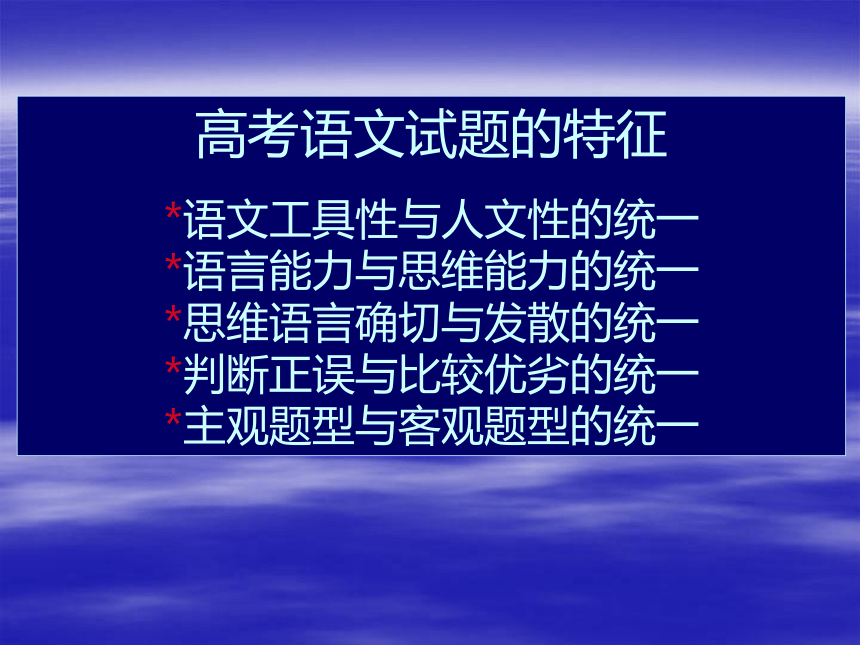 高考语文试题的特征

*语文工具性与人文性的统一
*语言能力与思维能力的统一
*思维语言确切与发散的统一
*判断正误与比较优劣的统一
*主观题型与客观题型的统一